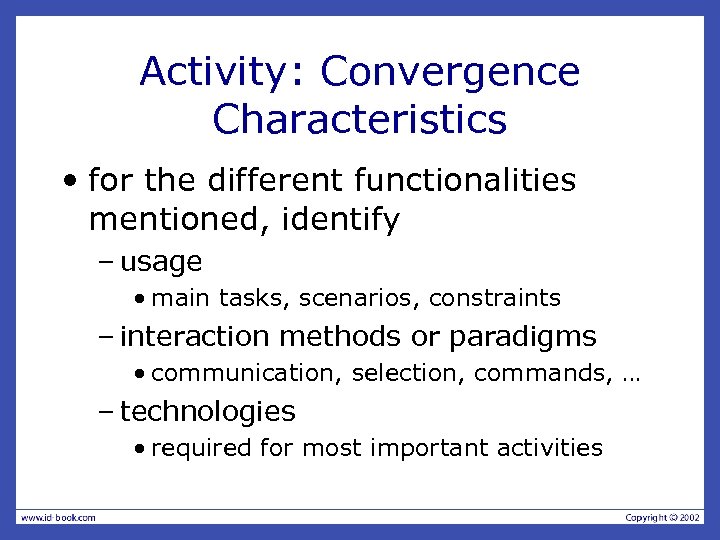 Activity: Convergence Characteristics

• for the different functionalities mentioned, identify
– usage
• main tasks, scenarios, constraints
– interaction methods or paradigms
• communication, selection, commands, …
– technologies
• required for most important activities

www.id-book.com

Copyright © 2002